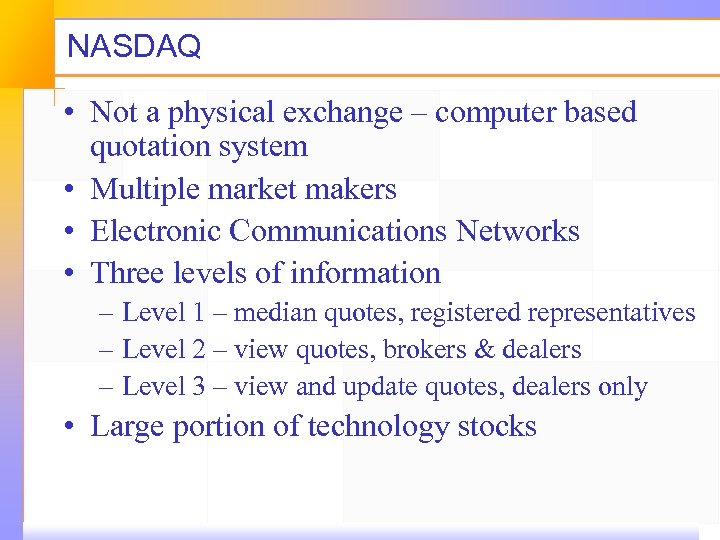 NASDAQ

• Not a physical exchange – computer based quotation system
• Multiple market makers
• Electronic Communications Networks
• Three levels of information
– Level 1 – median quotes, registered representatives
– Level 2 – view quotes, brokers & dealers
– Level 3 – view and update quotes, dealers only
• Large portion of technology stocks